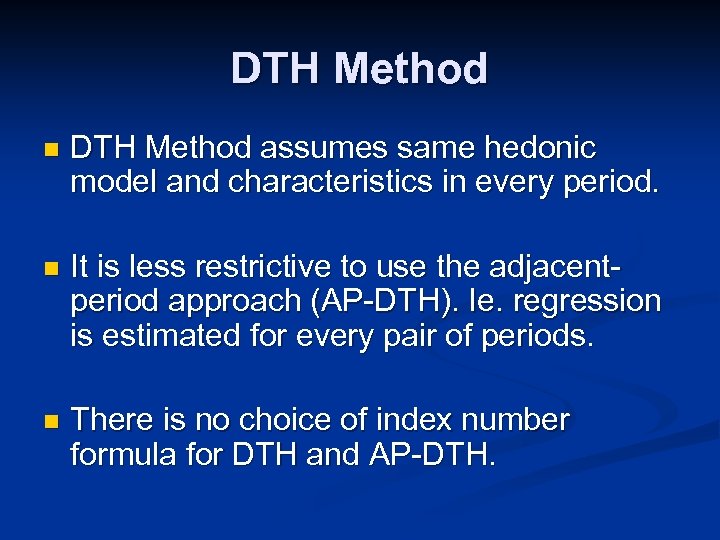 DTH Method

DTH Method assumes same hedonic model and characteristics in every period.

It is less restrictive to use the adjacent-period approach (AP-DTH). Ie. regression is estimated for every pair of periods.

There is no choice of index number formula for DTH and AP-DTH.